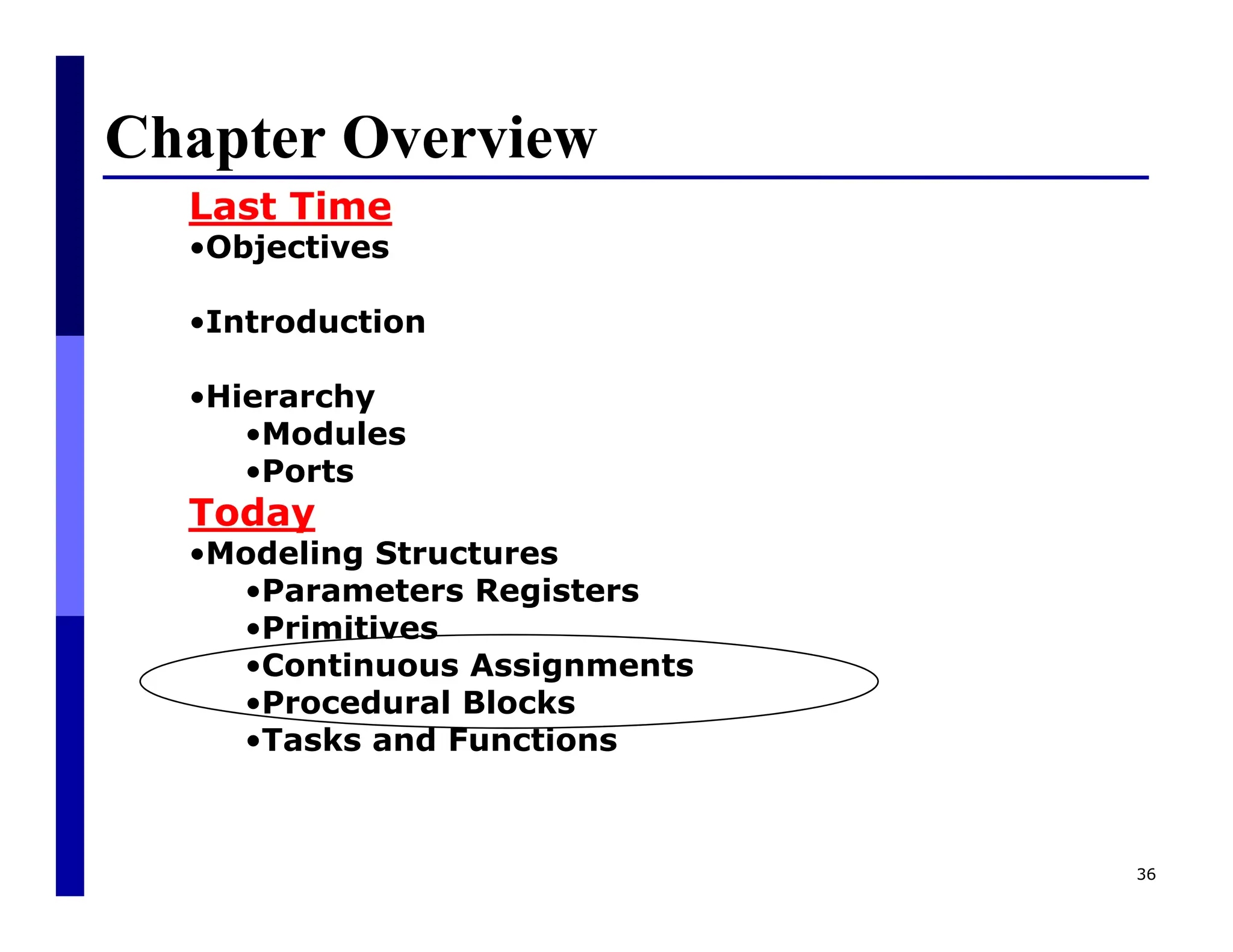 Chapter Overview

Last Time
•Objectives

•Introduction

•Hierarchy
•Modules
•Ports

Today
•Modeling Structures
•Parameters Registers
•Primitives
•Continuous Assignments
•Procedural Blocks
•Tasks and Functions

36